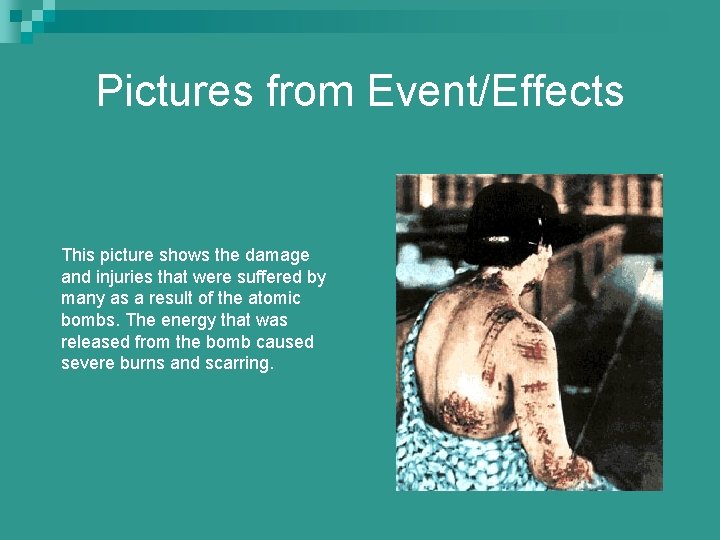 Pictures from Event/Effects

This picture shows the damage and injuries that were suffered by many as a result of the atomic bombs. The energy that was released from the bomb caused severe burns and scarring.